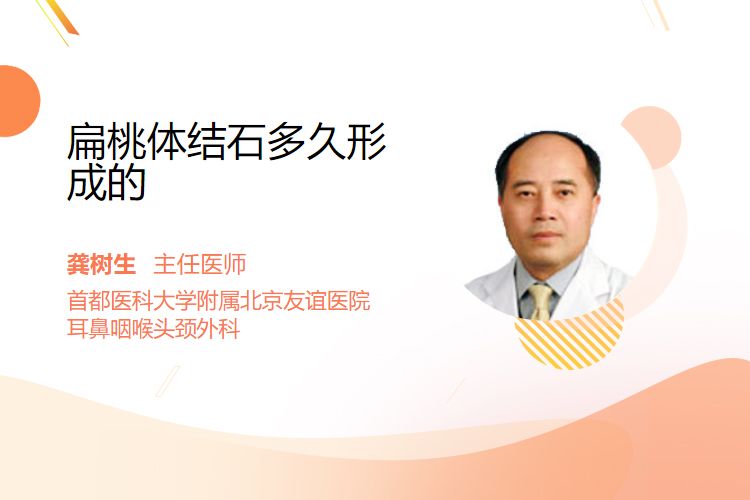 扁桃体结石多久形成的

龚树生 主任医师
首都医科大学附属北京友谊医院
耳鼻咽喉头颈外科